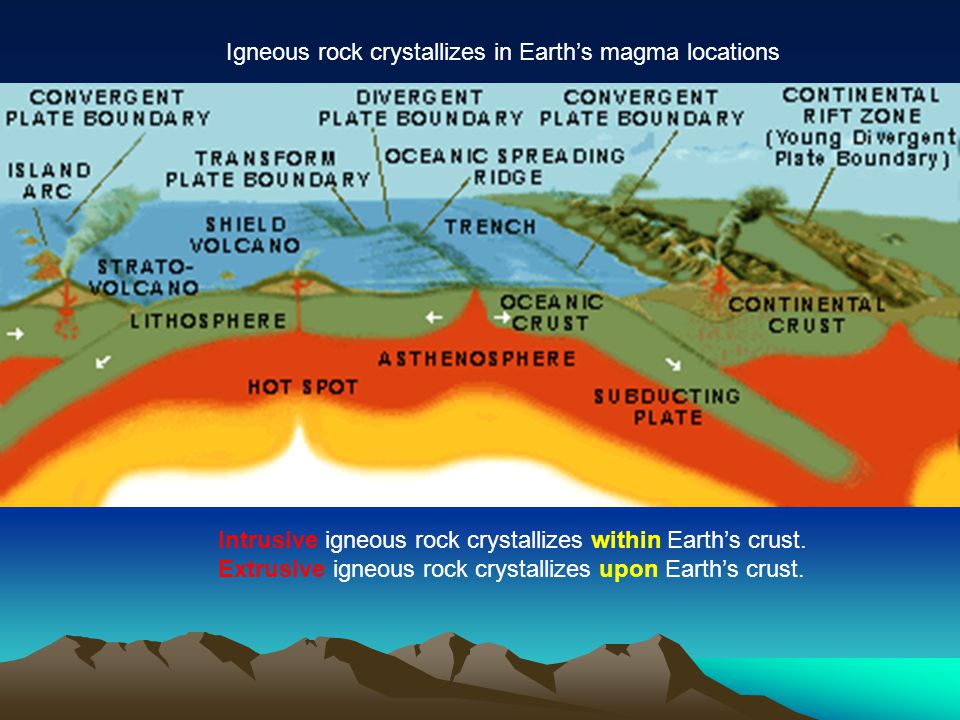 Igneous rock crystallizes in Earth's magma locations

CONVERGENT PLATE BOUNDARY

DIVERGENT PLATE BOUNDARY

CONVERGENT PLATE BOUNDARY

CONTINENTAL RIFT ZONE (Young Divergent Plate Boundary)

ISLAND ARC

TRANSFORM PLATE BOUNDARY

OCEANIC SPREADING RIDGE

SHIELD VOLCANO

TRENCH

STRATO-VOLCANO

LITHOSPHERE

OCEANIC CRUST

CONTINENTAL CRUST

ASTHENOSPHERE

HOT SPOT

SUBDUCTING PLATE

Intrusive igneous rock crystallizes within Earth's crust.
Extrusive igneous rock crystallizes upon Earth's crust.